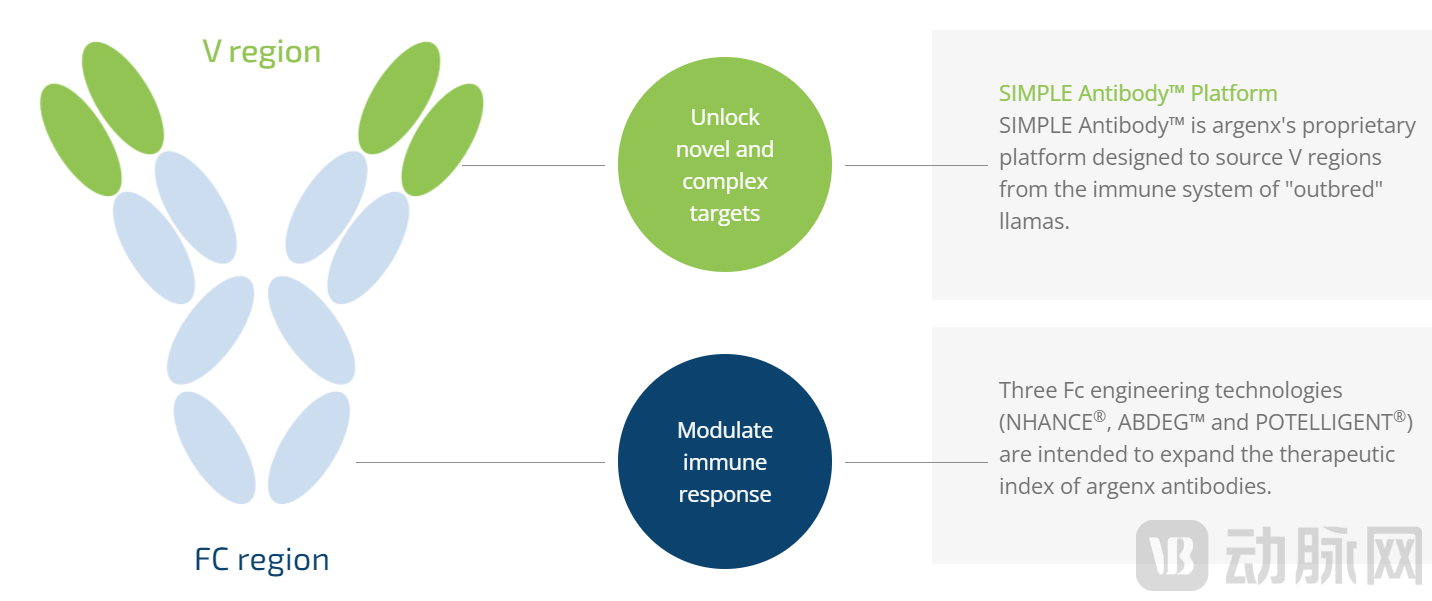 V region

FC region

Unlock novel and complex targets

Modulate immune response

SIMPLE Antibody™ Platform
SIMPLE Antibody™ is argenx's proprietary platform designed to source V regions from the immune system of "outbred" llamas.

Three Fc engineering technologies (NHANCE®, ABDEG™ and POTELLIGENT®) are intended to expand the therapeutic index of argenx antibodies.

VB 动脉网